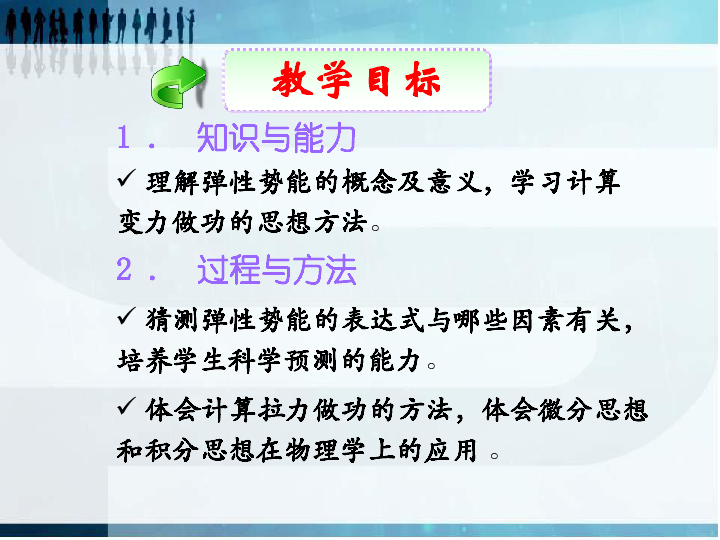 教学目标

1． 知识与能力

✓ 理解弹性势能的概念及意义，学习计算变力做功的思想方法。

2． 过程与方法

✓ 猜测弹性势能的表达式与哪些因素有关，培养学生科学预测的能力。

✓ 体会计算拉力做功的方法，体会微分思想和积分思想在物理学上的应用 。